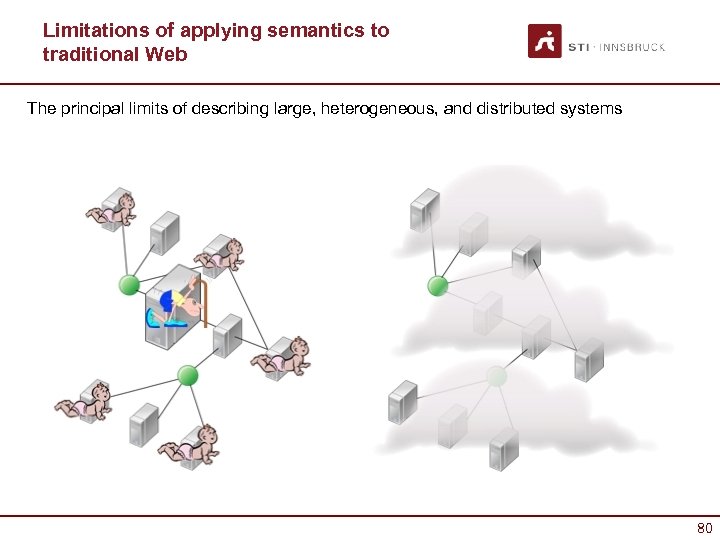 Limitations of applying semantics to traditional Web

STI · INNSBRUCK

The principal limits of describing large, heterogeneous, and distributed systems

80